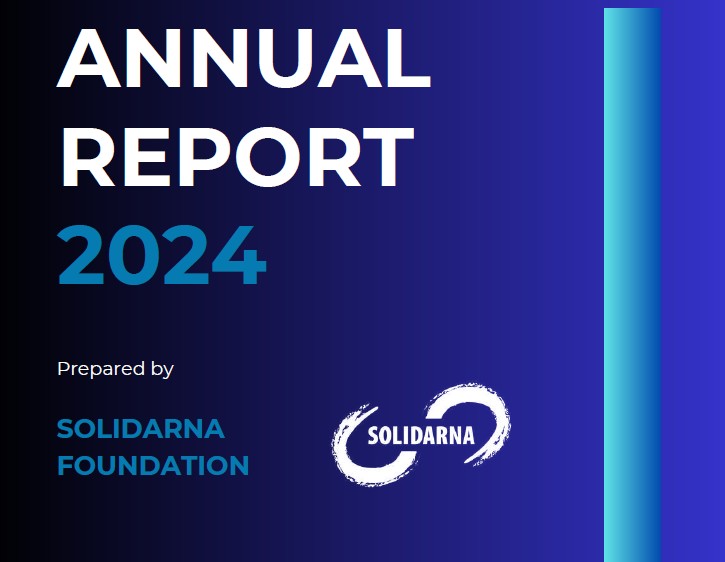 ANNUAL REPORT 2024

Prepared by

SOLIDARNA FOUNDATION

SOLIDARNA